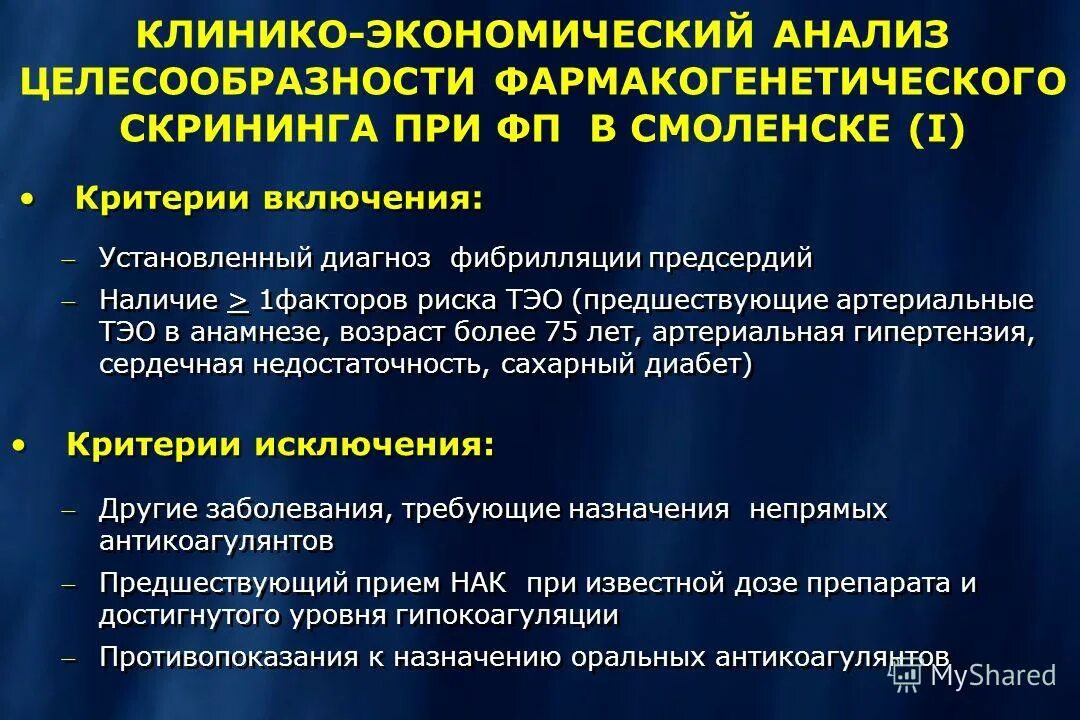 КЛИНИКО-ЭКОНОМИЧЕСКИЙ АНАЛИЗ ЦЕЛЕСООБРАЗНОСТИ ФАРМАКОГЕНЕТИЧЕСКОГО СКРИНИНГА ПРИ ФП В СМОЛЕНСКЕ (I)

• Критерии включения:

– Установленный диагноз фибрилляции предсердий

– Наличие $\geq$ 1факторов риска ТЭО (предшествующие артериальные ТЭО в анамнезе, возраст более 75 лет, артериальная гипертензия, сердечная недостаточность, сахарный диабет)

• Критерии исключения:

– Другие заболевания, требующие назначения непрямых антикоагулянтов

– Предшествующий прием НАК при известной дозе препарата и достигнутого уровня гипокоагуляции

– Противопоказания к назначению оральных антикоагулянтов

MyShared